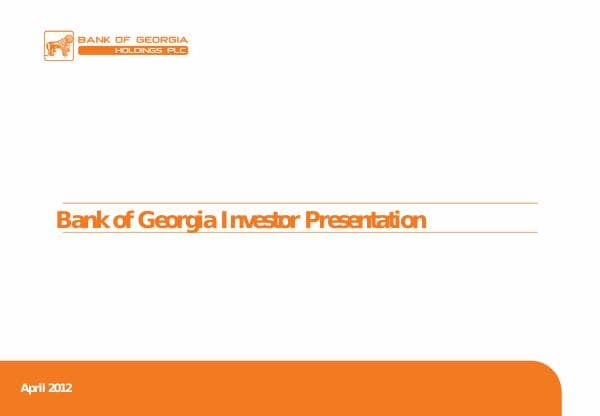 BANK OF GEORGIA
HOLDINGS PLC

Bank of Georgia Investor Presentation

April 2012